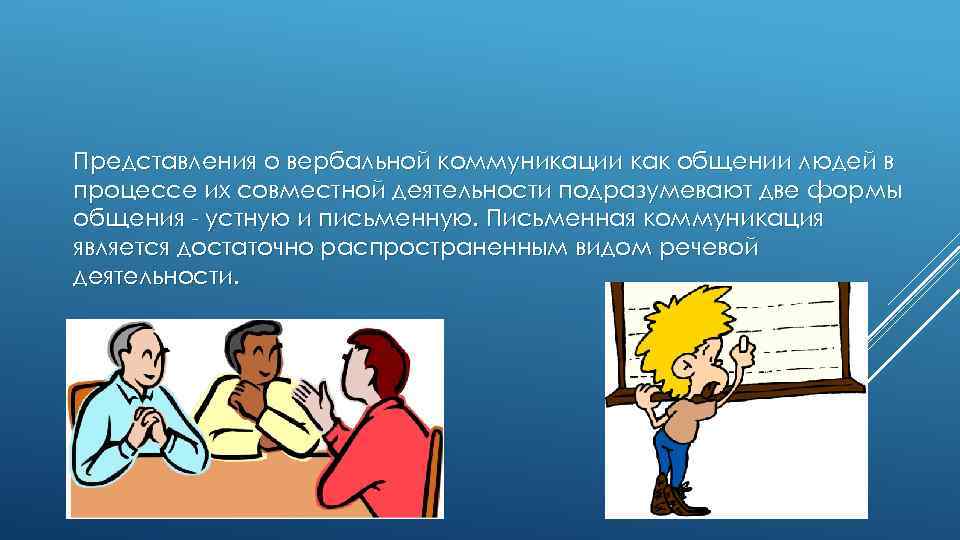 Представления о вербальной коммуникации как общении людей в процессе их совместной деятельности подразумевают две формы общения - устную и письменную. Письменная коммуникация является достаточно распространенным видом речевой деятельности.